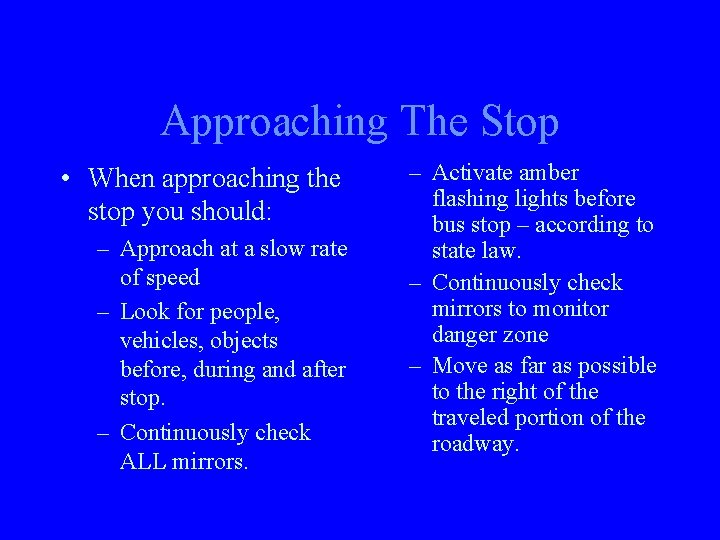 Approaching The Stop

• When approaching the stop you should:
– Approach at a slow rate of speed
– Look for people, vehicles, objects before, during and after stop.
– Continuously check ALL mirrors.

– Activate amber flashing lights before bus stop – according to state law.
– Continuously check mirrors to monitor danger zone
– Move as far as possible to the right of the traveled portion of the roadway.